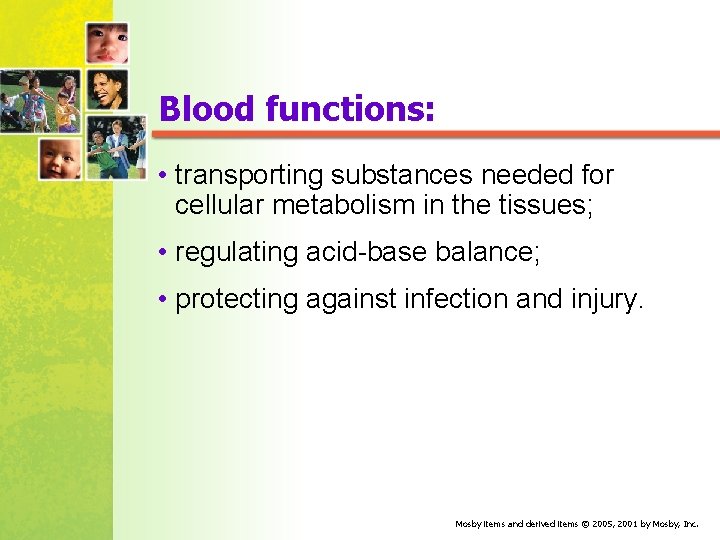 Blood functions:

• transporting substances needed for cellular metabolism in the tissues;

• regulating acid-base balance;

• protecting against infection and injury.

Mosby items and derived items © 2005, 2001 by Mosby, Inc.